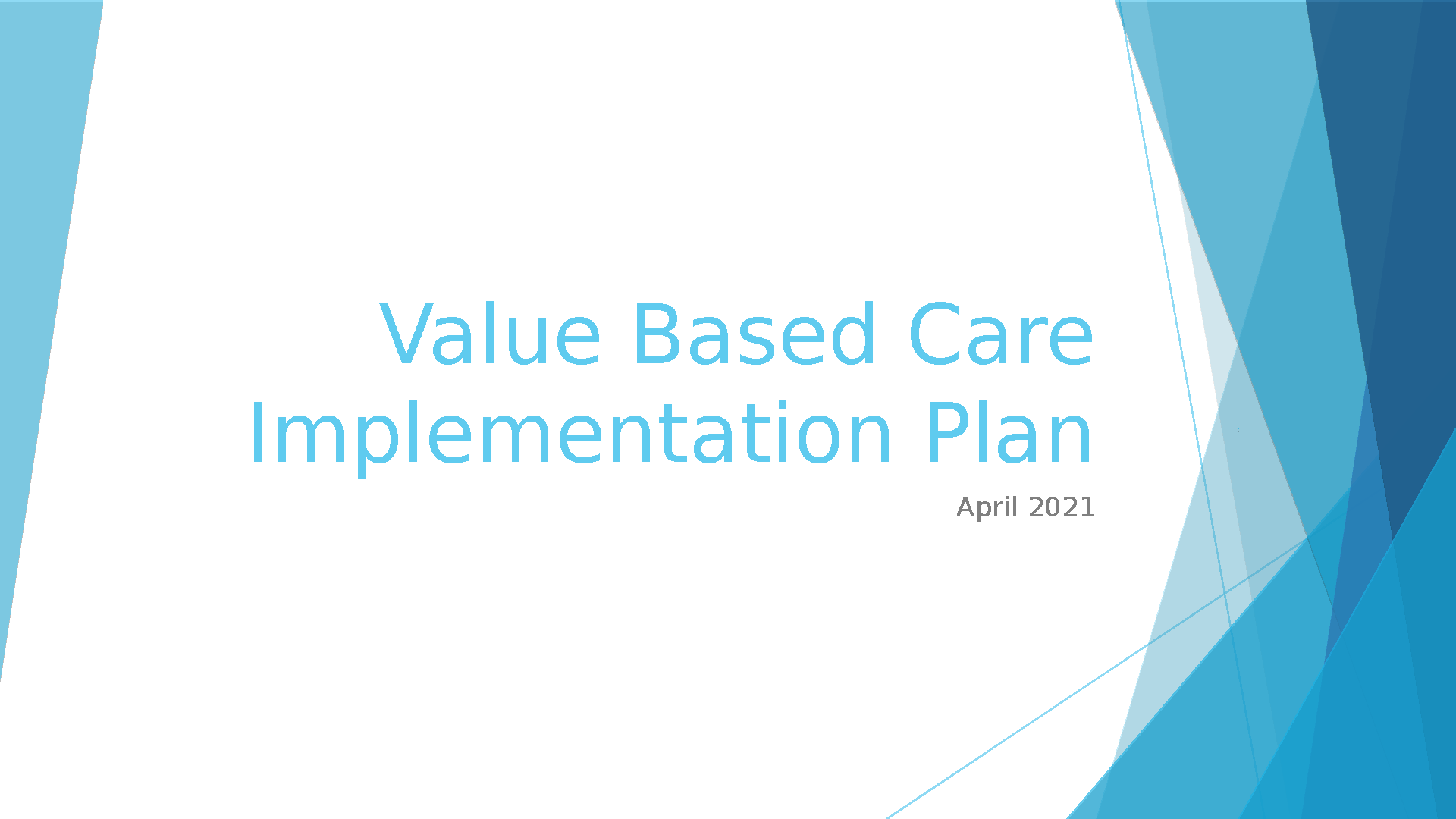 Value Based Care Implementation Plan

April 2021